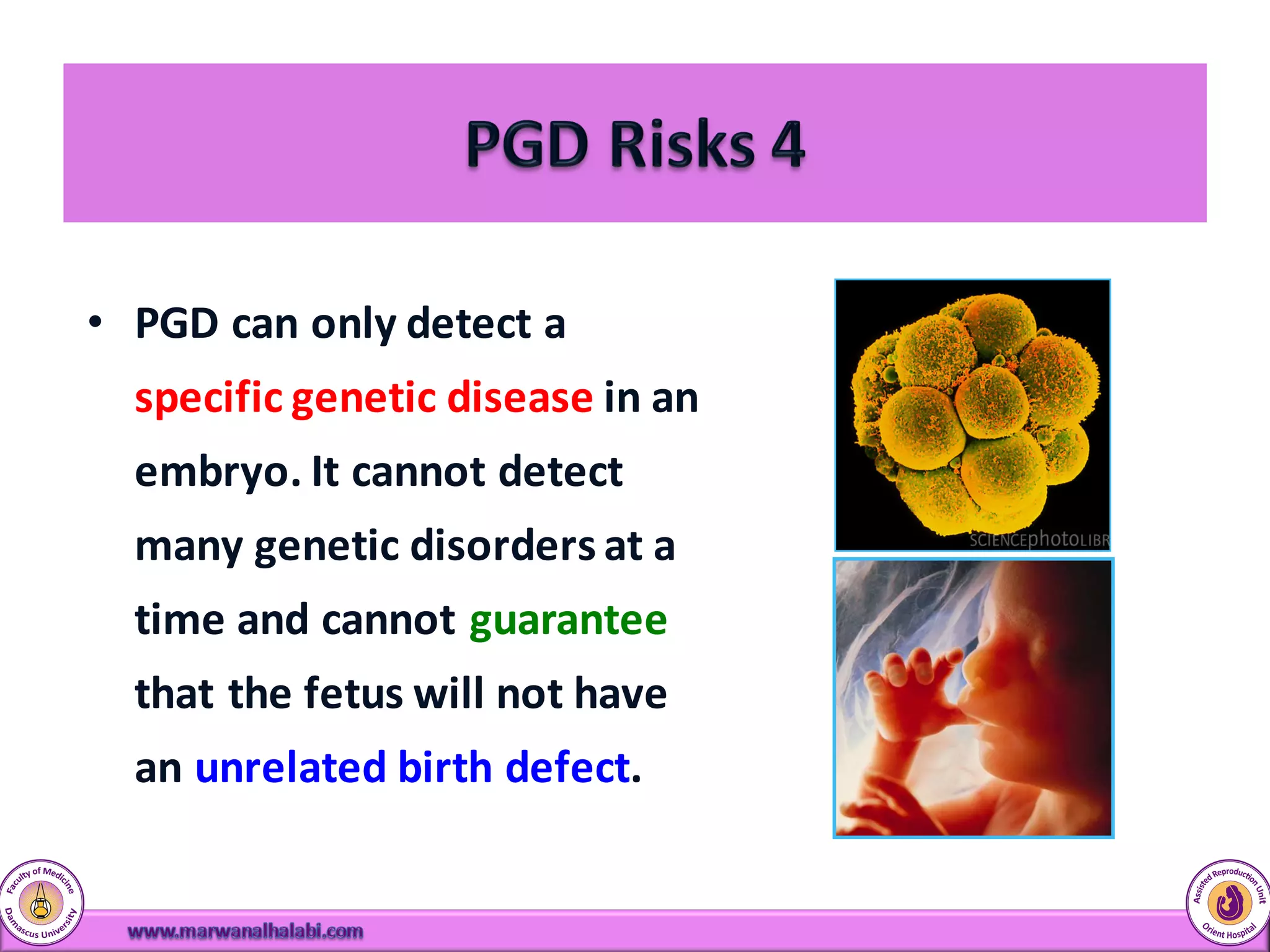 PGD Risks 4

• PGD can only detect a specific genetic disease in an embryo. It cannot detect many genetic disorders at a time and cannot guarantee that the fetus will not have an unrelated birth defect.

SCIENCEphotoLIBR

Faculty of Medicine
Damascus University

www.marwanalhalabi.com

Assisted Reproduction Unit
Orient Hospital